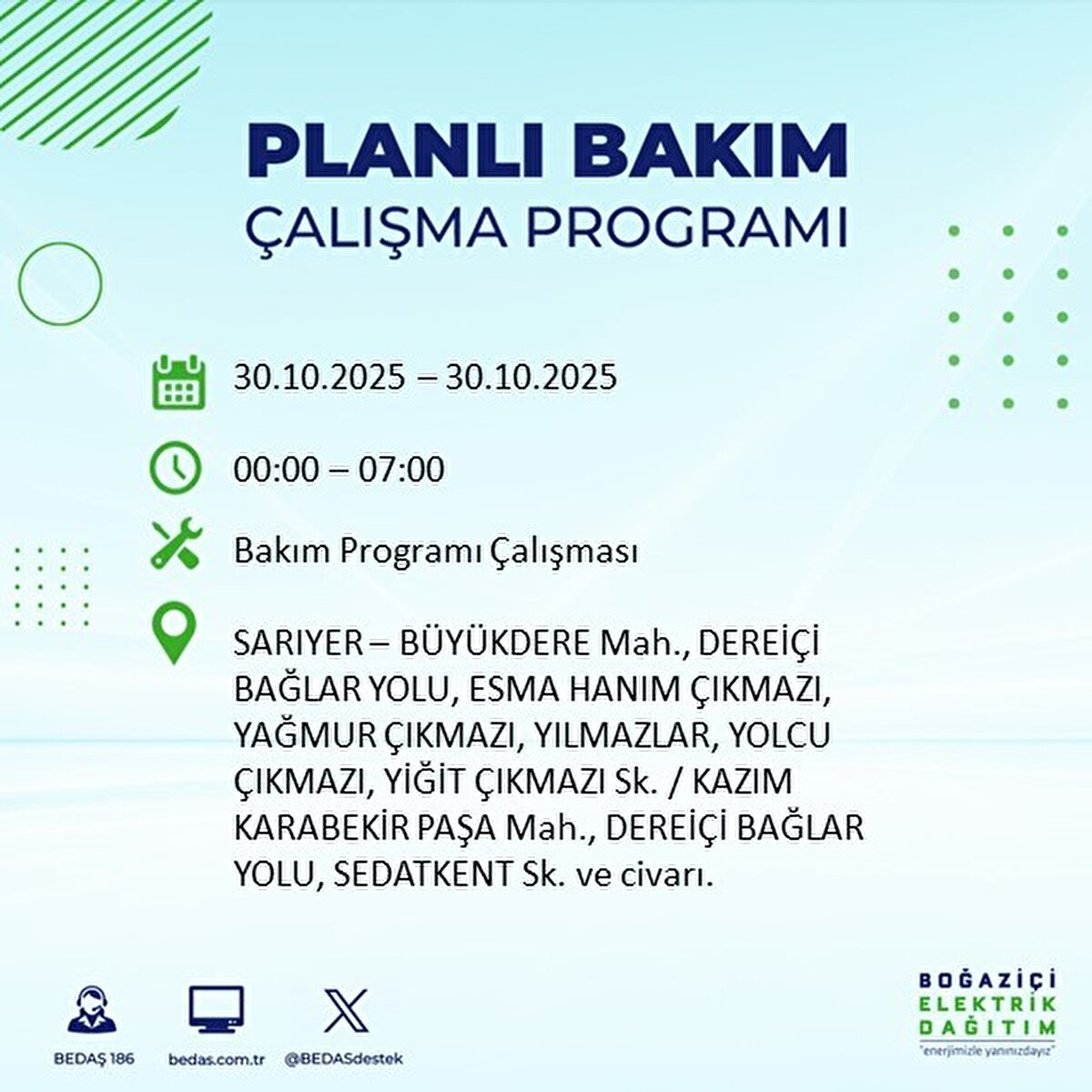 PLANLI BAKIM
ÇALIŞMA PROGRAMI

30.10.2025 – 30.10.2025

00:00 – 07:00

Bakım Programı Çalışması

SARIYER – BÜYÜKDERE Mah., DEREİÇİ BAĞLAR YOLU, ESMA HANIM ÇIKMAZI, YAĞMUR ÇIKMAZI, YILMAZLAR, YOLCU ÇIKMAZI, YİĞİT ÇIKMAZI Sk. / KAZIM KARABEKİR PAŞA Mah., DEREİÇİ BAĞLAR YOLU, SEDATKENT Sk. ve civarı.

BEDAŞ 186
bedas.com.tr
@BEDASdestek

BOĞAZİÇİ
ELEKTRİK
DAĞITIM
"enerjimizle yanınızdayız"